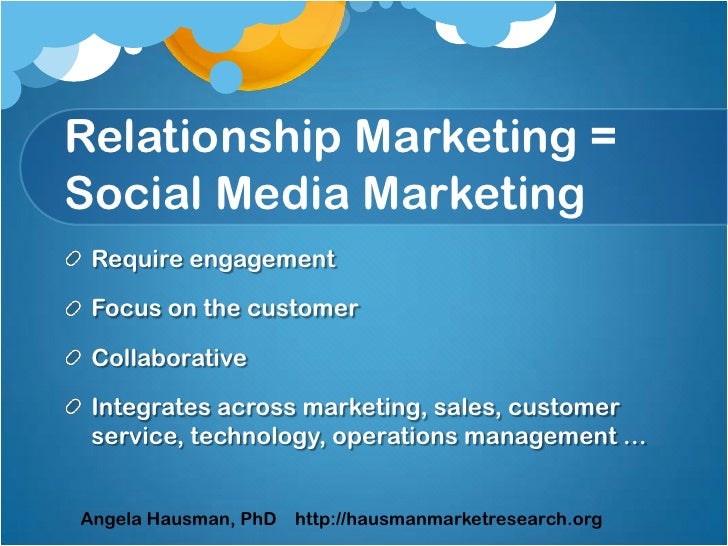 Relationship Marketing = Social Media Marketing

Require engagement

Focus on the customer

Collaborative

Integrates across marketing, sales, customer service, technology, operations management …

Angela Hausman, PhD http://hausmanmarketresearch.org